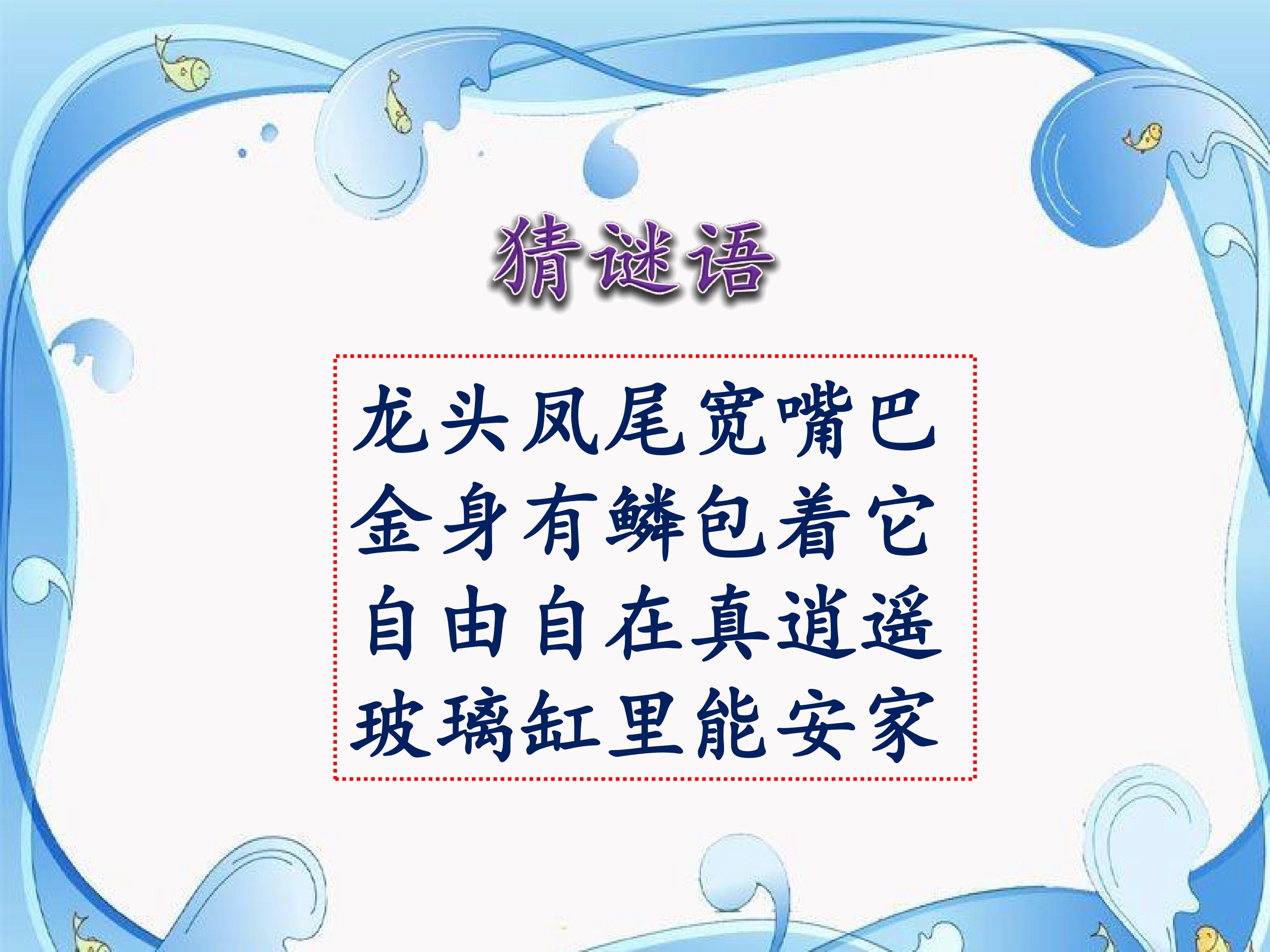 猜谜语

龙头凤尾宽嘴巴
金身有鳞包着它
自由自在真逍遥
玻璃缸里能安家